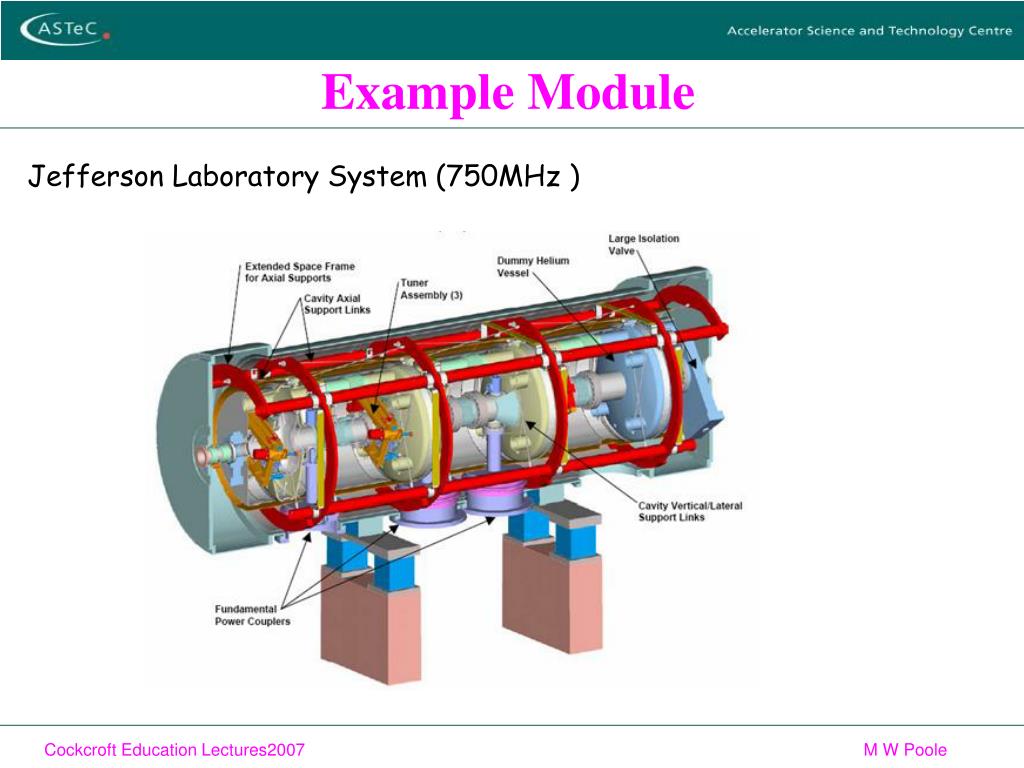 ASTeC

Accelerator Science and Technology Centre

Example Module

Jefferson Laboratory System (750MHz )

Extended Space Frame for Axial Supports

Cavity Axial Support Links

Tuner Assembly (3)

Dummy Helium Vessel

Large Isolation Valve

Cavity Vertical/Lateral Support Links

Fundamental Power Couplers

Cockcroft Education Lectures2007

M W Poole